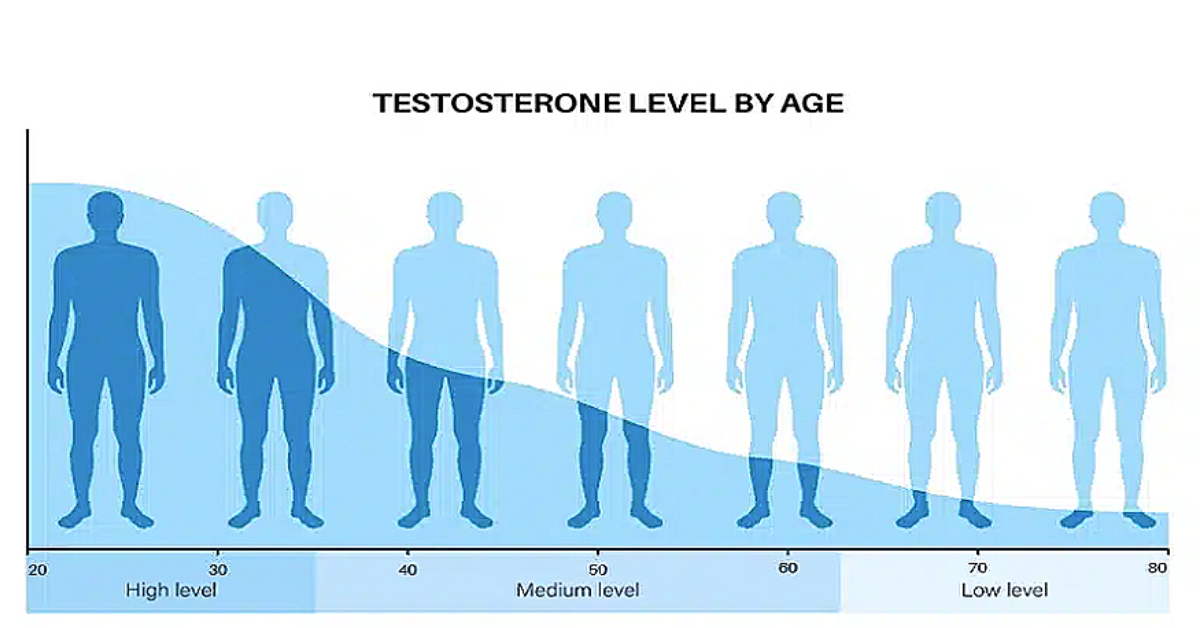 TESTOSTERONE LEVEL BY AGE

20
30
40
50
60
70
80

High level
Medium level
Low level